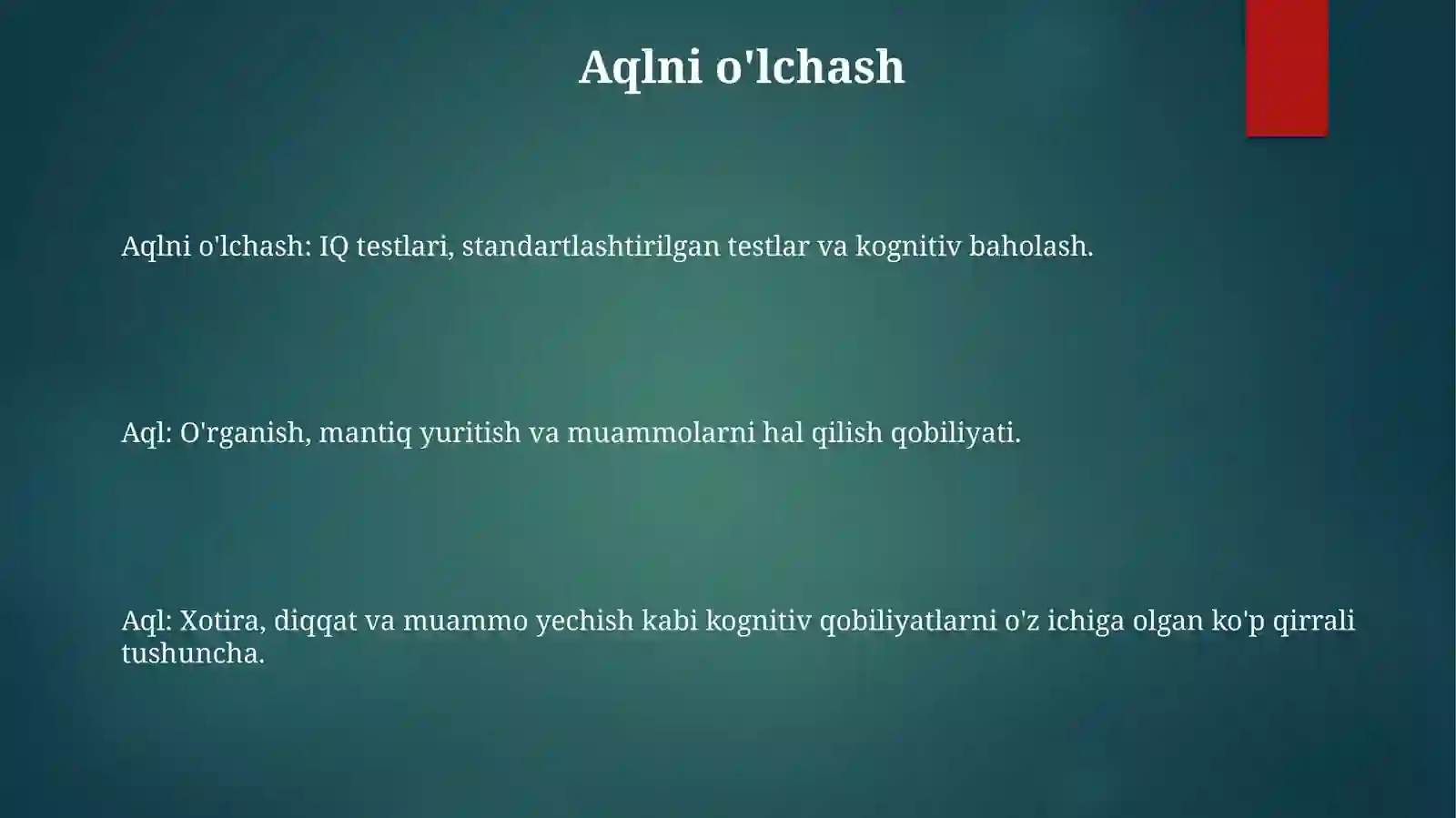 Aqlni o'lchash

Aqlni o'lchash: IQ testlari, standartlashtirilgan testlar va kognitiv baholash.

Aql: O'rganish, mantiq yuritish va muammolarni hal qilish qobiliyati.

Aql: Xotira, diqqat va muammo yechish kabi kognitiv qobiliyatlarni o'z ichiga olgan ko'p qirrali tushuncha.